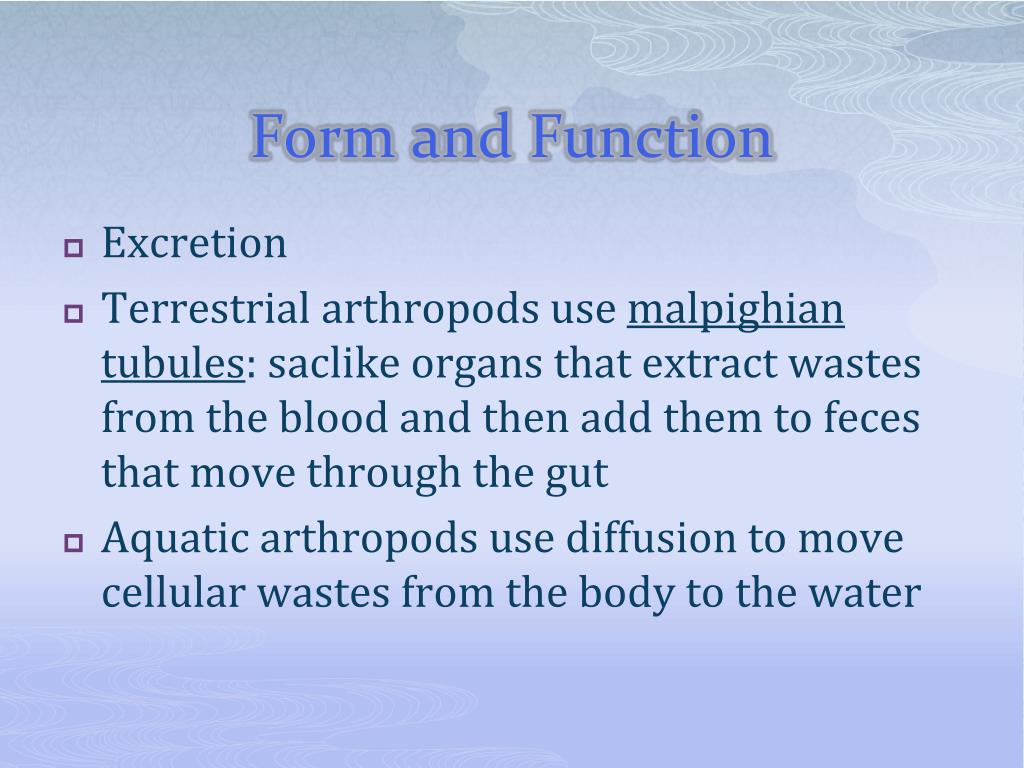 Form and Function

Excretion

Terrestrial arthropods use malpighian tubules: saclike organs that extract wastes from the blood and then add them to feces that move through the gut

Aquatic arthropods use diffusion to move cellular wastes from the body to the water